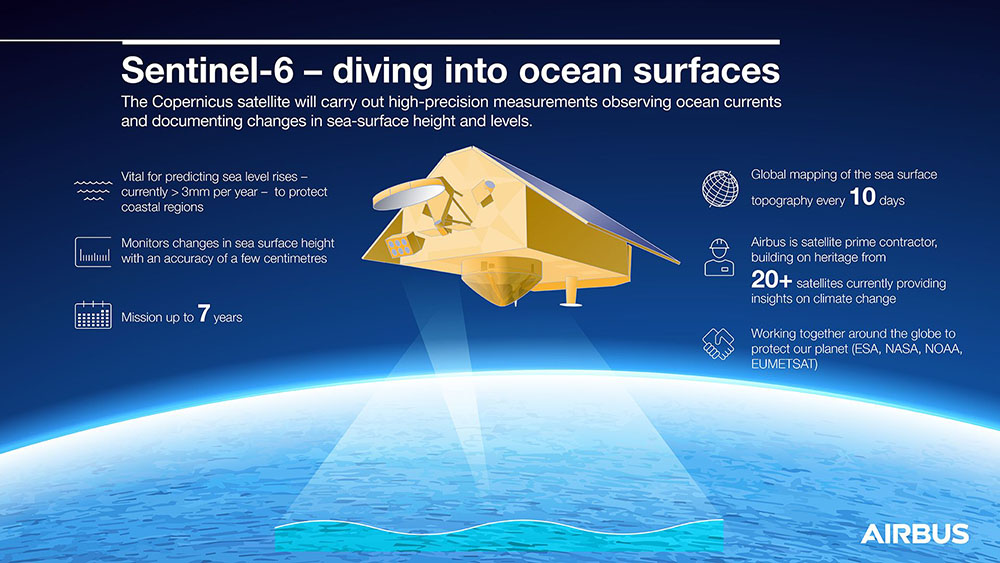 Sentinel-6 – diving into ocean surfaces

The Copernicus satellite will carry out high-precision measurements observing ocean currents and documenting changes in sea-surface height and levels.

Vital for predicting sea level rises – currently > 3mm per year – to protect coastal regions

Monitors changes in sea surface height with an accuracy of a few centimetres

Mission up to 7 years

Global mapping of the sea surface topography every 10 days

Airbus is satellite prime contractor, building on heritage from 20+ satellites currently providing insights on climate change

Working together around the globe to protect our planet (ESA, NASA, NOAA, EUMETSAT)

AIRBUS